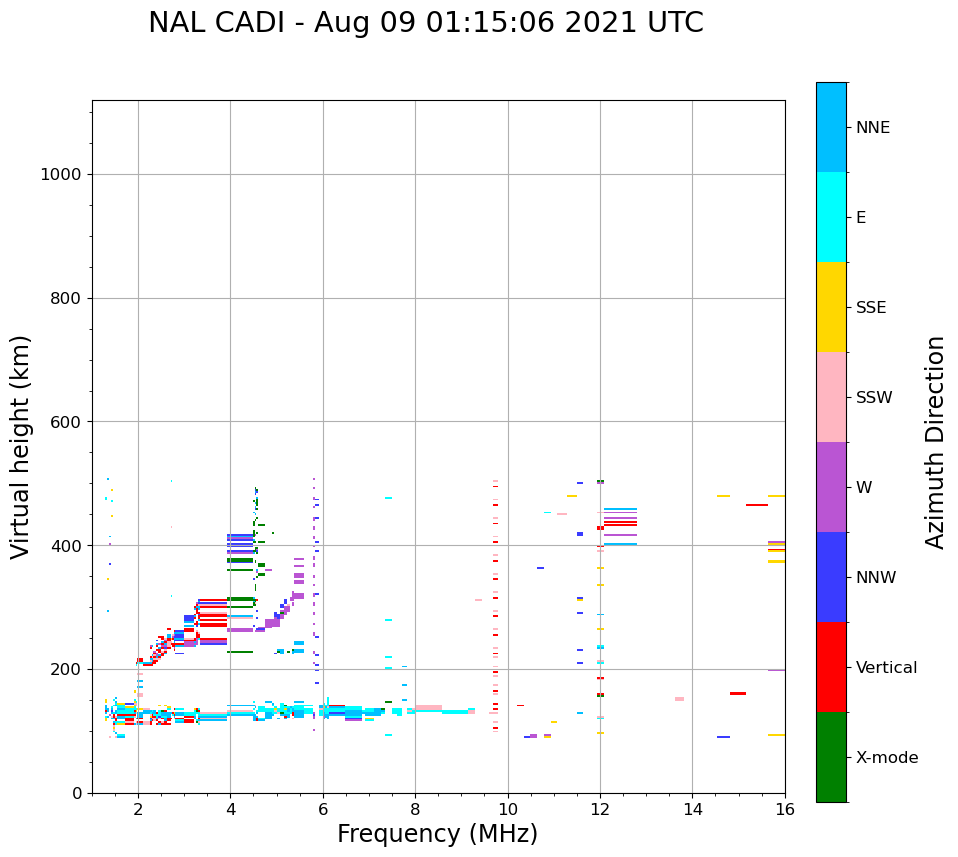 NAL CADI - Aug 09 01:15:06 2021 UTC

Virtual height (km)

1000
800
600
400
200
0

2
4
6
8
10
12
14
16

Frequency (MHz)

NNE
E
SSE
SSW
W
NNW
Vertical
X-mode

Azimuth Direction